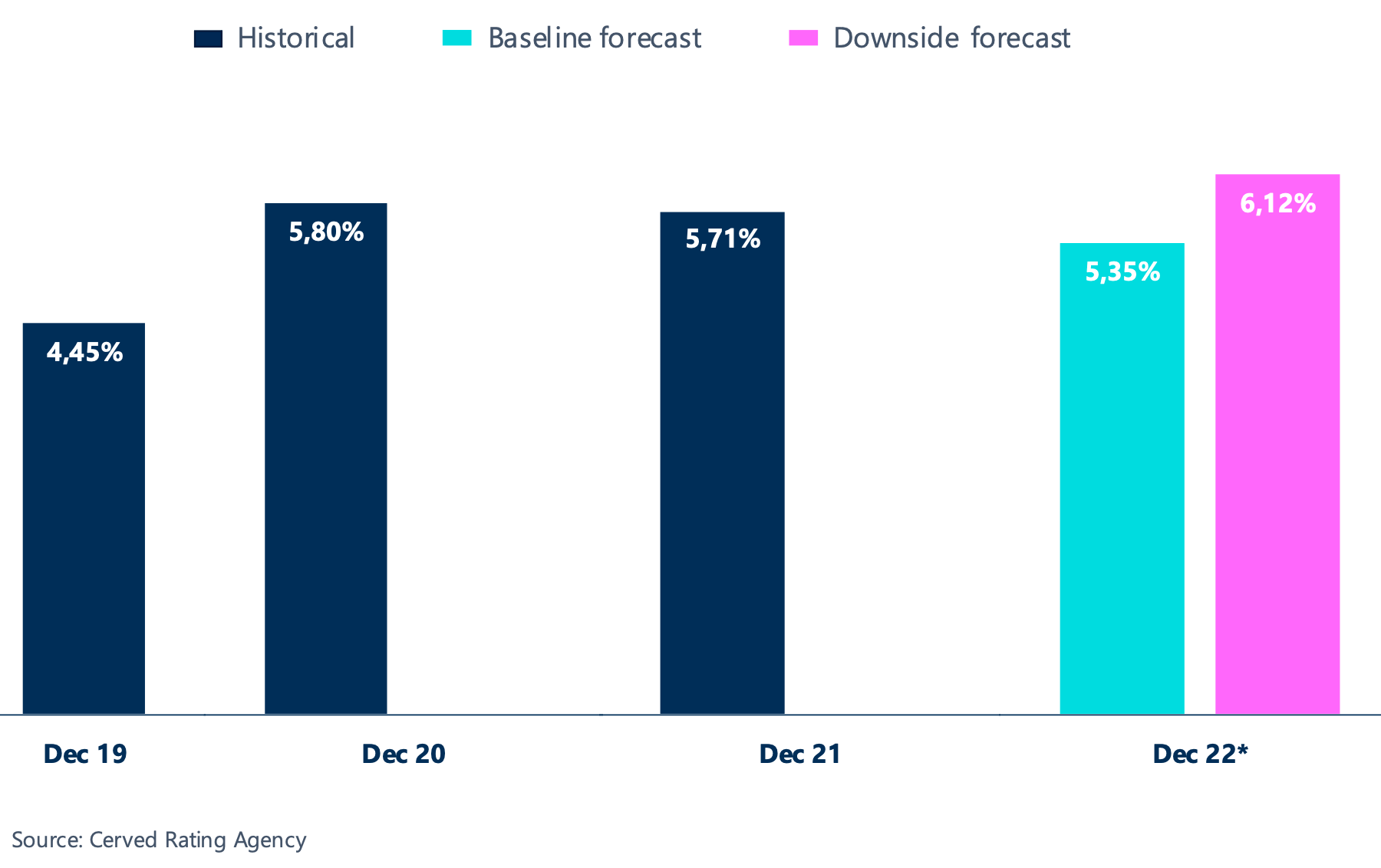 Historical
Baseline forecast
Downside forecast

4,45%
5,80%
5,71%
5,35%
6,12%

Dec 19
Dec 20
Dec 21
Dec 22*

Source: Cerved Rating Agency